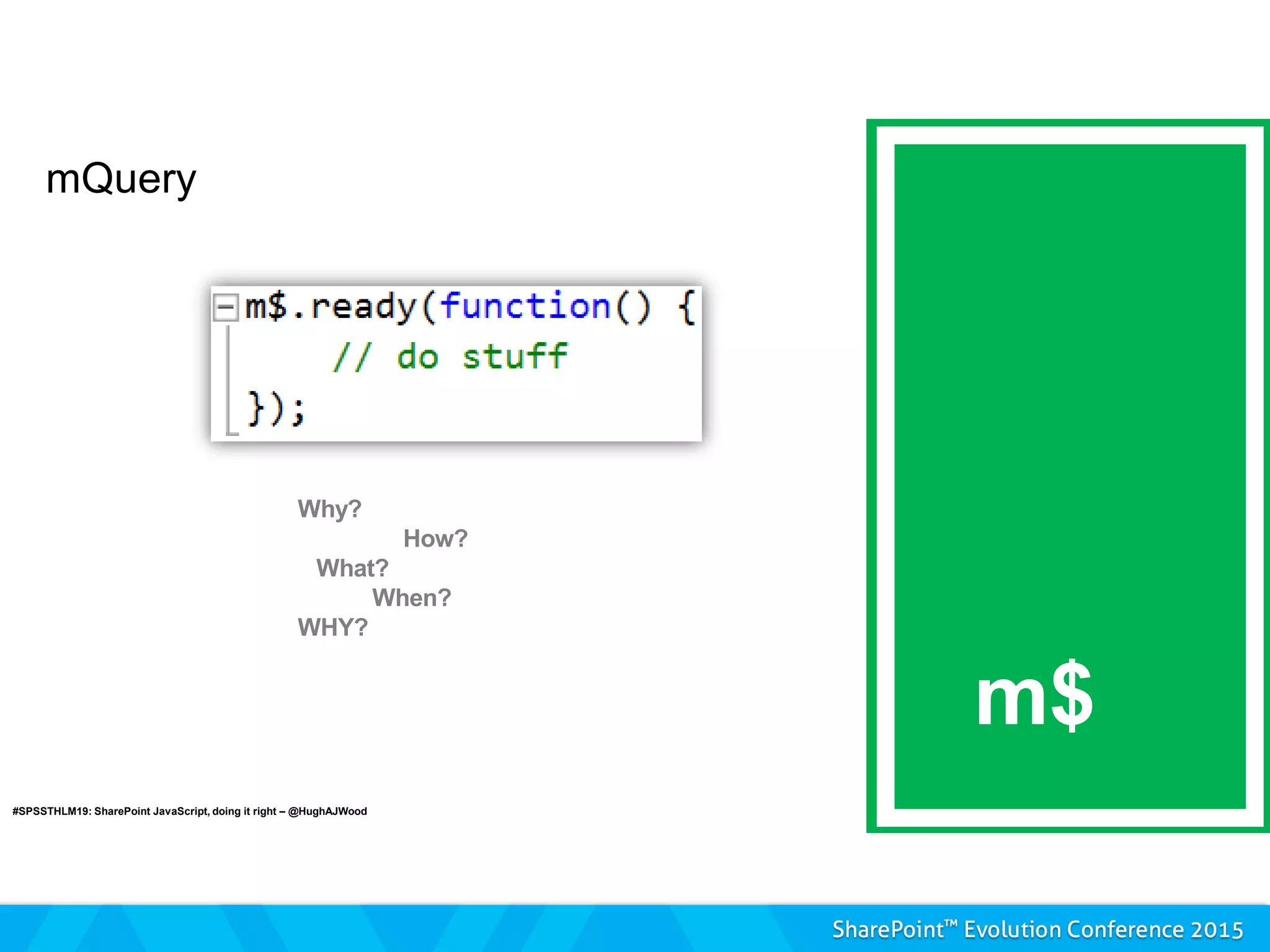 mQuery

m$.ready(function() {
    // do stuff
});

Why?
How?
What?
When?
WHY?

m$

#SPSSTHLM19: SharePoint JavaScript, doing it right – @HughAJWood

SharePoint™ Evolution Conference 2015